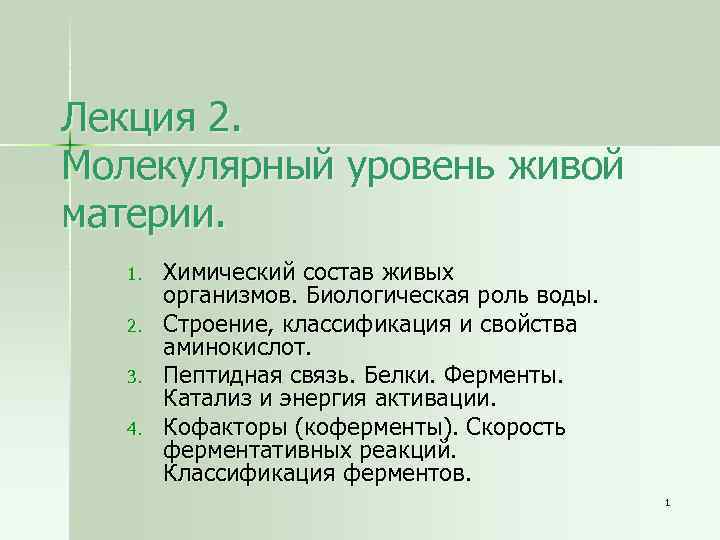 Лекция 2.
Молекулярный уровень живой материи.

1. Химический состав живых организмов. Биологическая роль воды.
2. Строение, классификация и свойства аминокислот.
3. Пептидная связь. Белки. Ферменты. Катализ и энергия активации.
4. Кофакторы (коферменты). Скорость ферментативных реакций. Классификация ферментов.

1